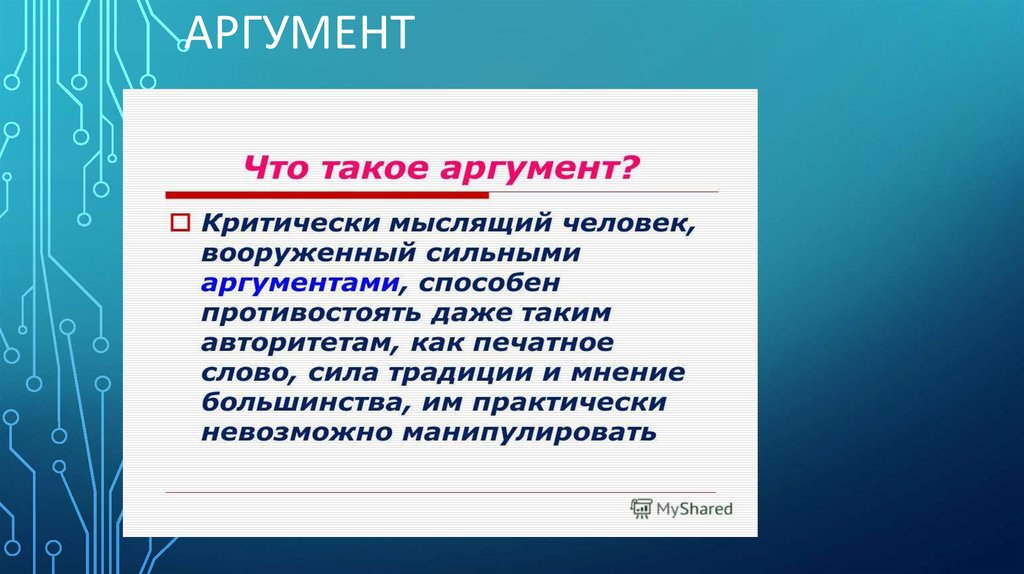 АРГУМЕНТ

Что такое аргумент?

Критически мыслящий человек, вооруженный сильными аргументами, способен противостоять даже таким авторитетам, как печатное слово, сила традиции и мнение большинства, им практически невозможно манипулировать

MyShared